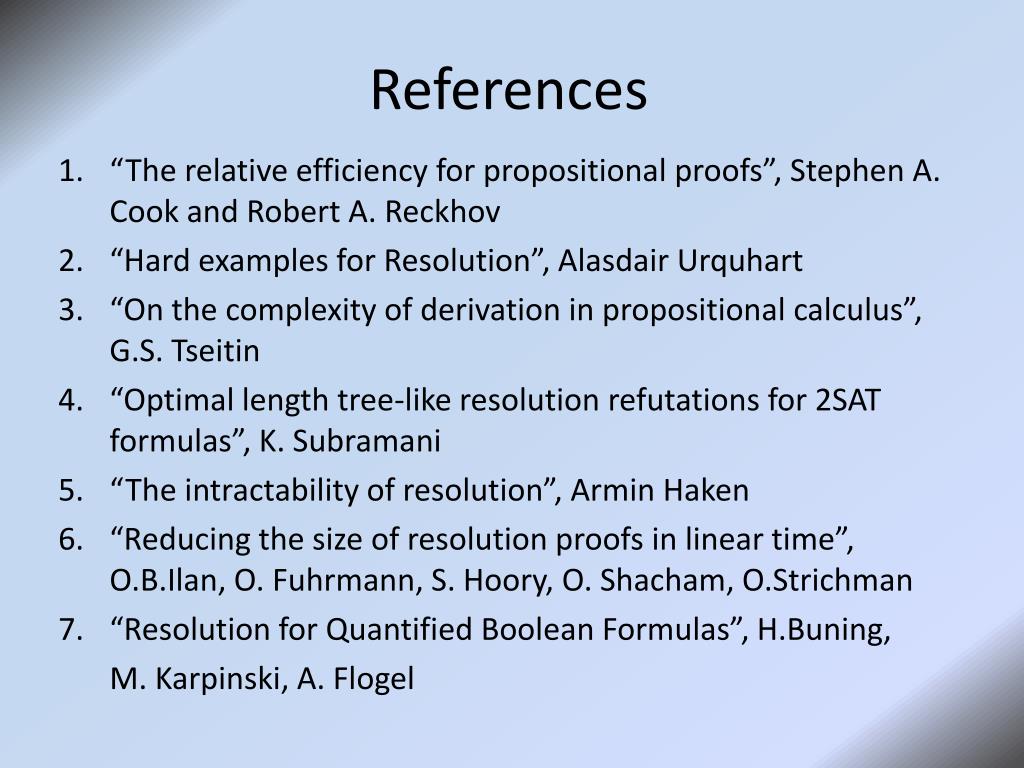 References

1. “The relative efficiency for propositional proofs”, Stephen A. Cook and Robert A. Reckhov
2. “Hard examples for Resolution”, Alasdair Urquhart
3. “On the complexity of derivation in propositional calculus”, G.S. Tseitin
4. “Optimal length tree-like resolution refutations for 2SAT formulas”, K. Subramani
5. “The intractability of resolution”, Armin Haken
6. “Reducing the size of resolution proofs in linear time”, O.B.Ilan, O. Fuhrmann, S. Hoory, O. Shacham, O.Strichman
7. “Resolution for Quantified Boolean Formulas”, H.Buning,

M. Karpinski, A. Flogel